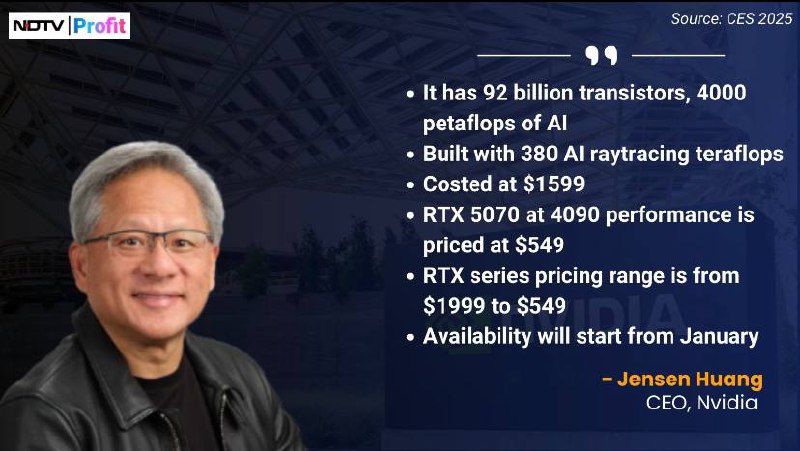 NDTV Profit

Source: CES 2025

• It has 92 billion transistors, 4000 petaflops of AI
• Built with 380 AI raytracing teraflops
• Costed at $1599
• RTX 5070 at 4090 performance is priced at $549
• RTX series pricing range is from $1999 to $549
• Availability will start from January

- Jensen Huang
CEO, Nvidia